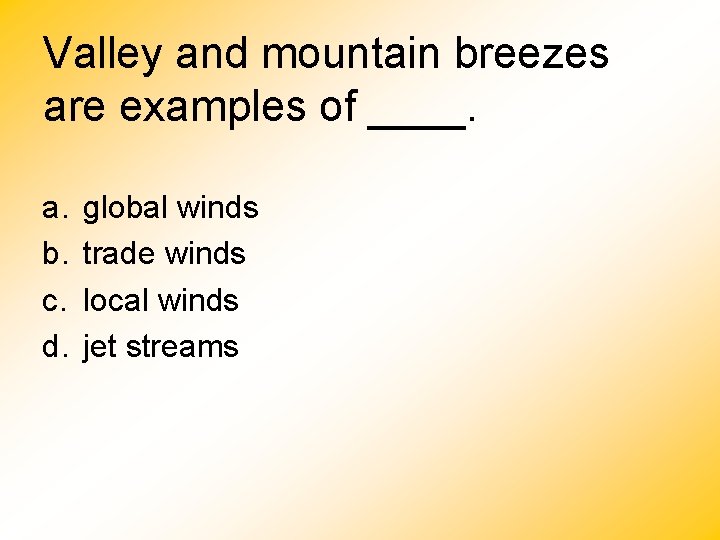 Valley and mountain breezes are examples of ____.

a. global winds
b. trade winds
c. local winds
d. jet streams